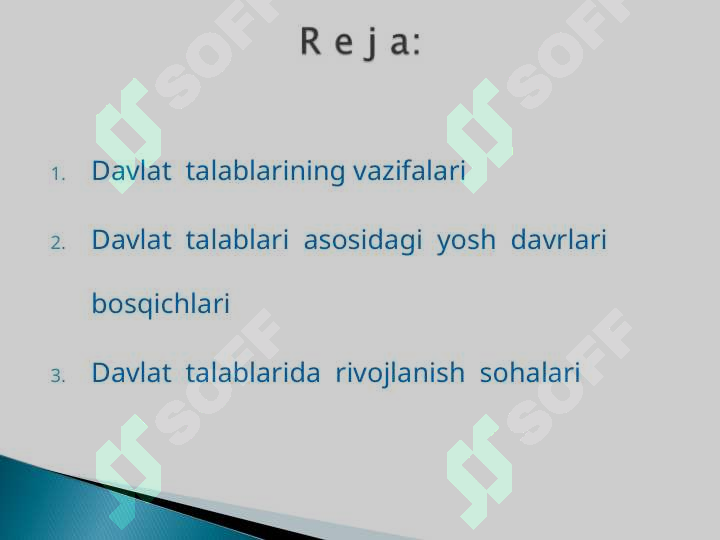 R e j a:

1. Davlat talablarining vazifalari

2. Davlat talablari asosidagi yosh davrlari bosqichlari

3. Davlat talablarida rivojlanish sohalari

SOFF SOFF SOFF SOFF